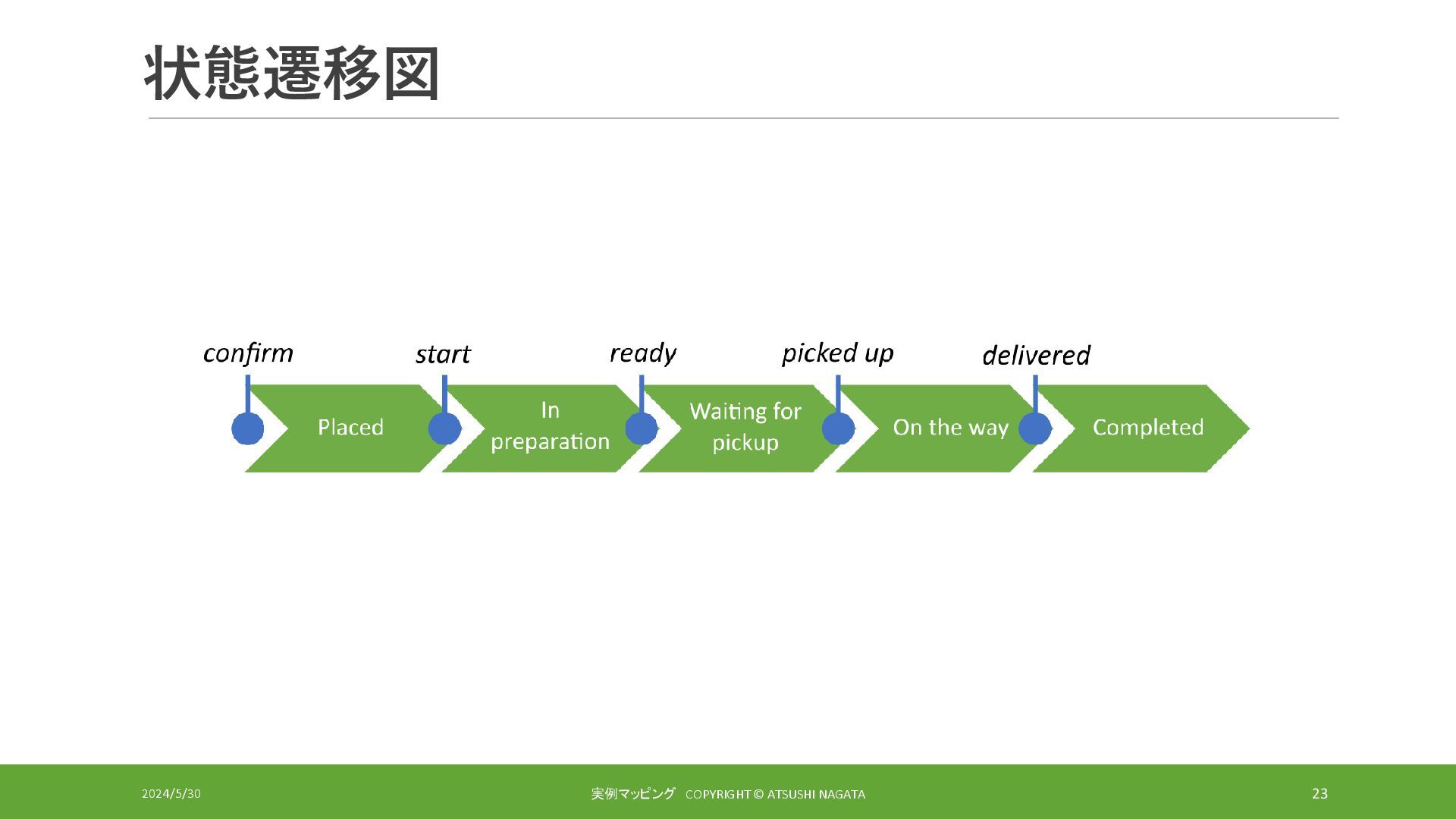 状態遷移図

confirm
start
ready
picked up
delivered

Placed
In preparation
Waiting for pickup
On the way
Completed

2024/5/30
実例マッピング COPYRIGHT © ATSUSHI NAGATA
23